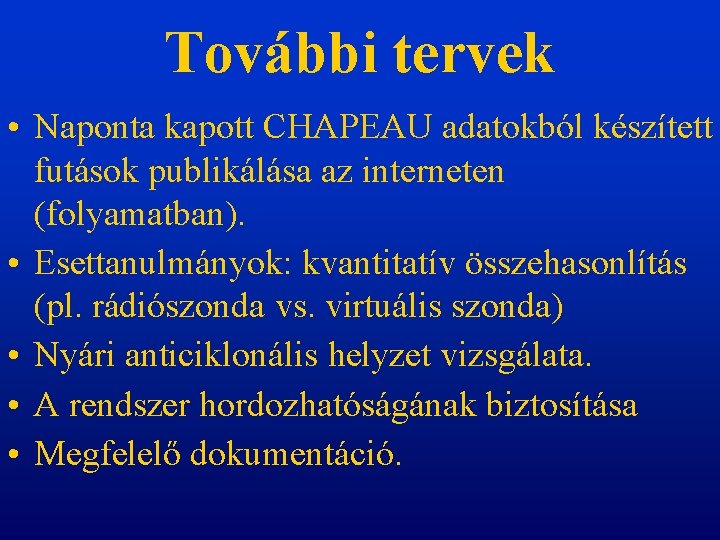 További tervek

• Naponta kapott CHAPEAU adatokból készített futások publikálása az interneten (folyamatban).
• Esettanulmányok: kvantitatív összehasonlítás (pl. rádiószonda vs. virtuális szonda)
• Nyári anticiklonális helyzet vizsgálata.
• A rendszer hordozhatóságának biztosítása
• Megfelelő dokumentáció.